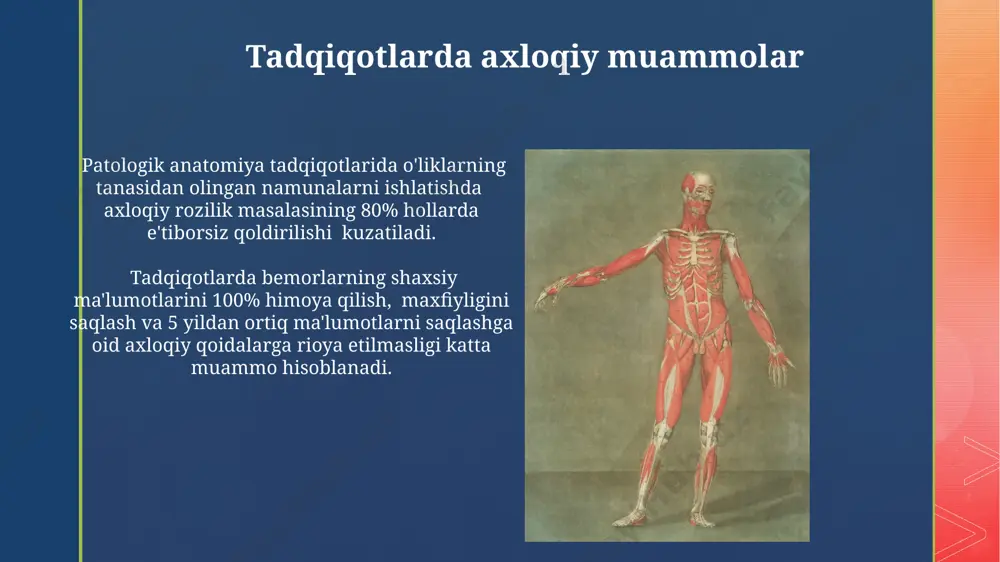 Tadqiqotlarda axloqiy muammolar

Patologik anatomiya tadqiqotlarida o'liklarning tanasidan olingan namunalarni ishlatishda axloqiy rozilik masalasining 80% hollarda e'tiborsiz qoldirilishi kuzatiladi.

Tadqiqotlarda bemorlarning shaxsiy ma'lumotlarini 100% himoya qilish, maxfiyligini saqlash va 5 yildan ortiq ma'lumotlarni saqlashga oid axloqiy qoidalarga rioya etilmasligi katta muammo hisoblanadi.